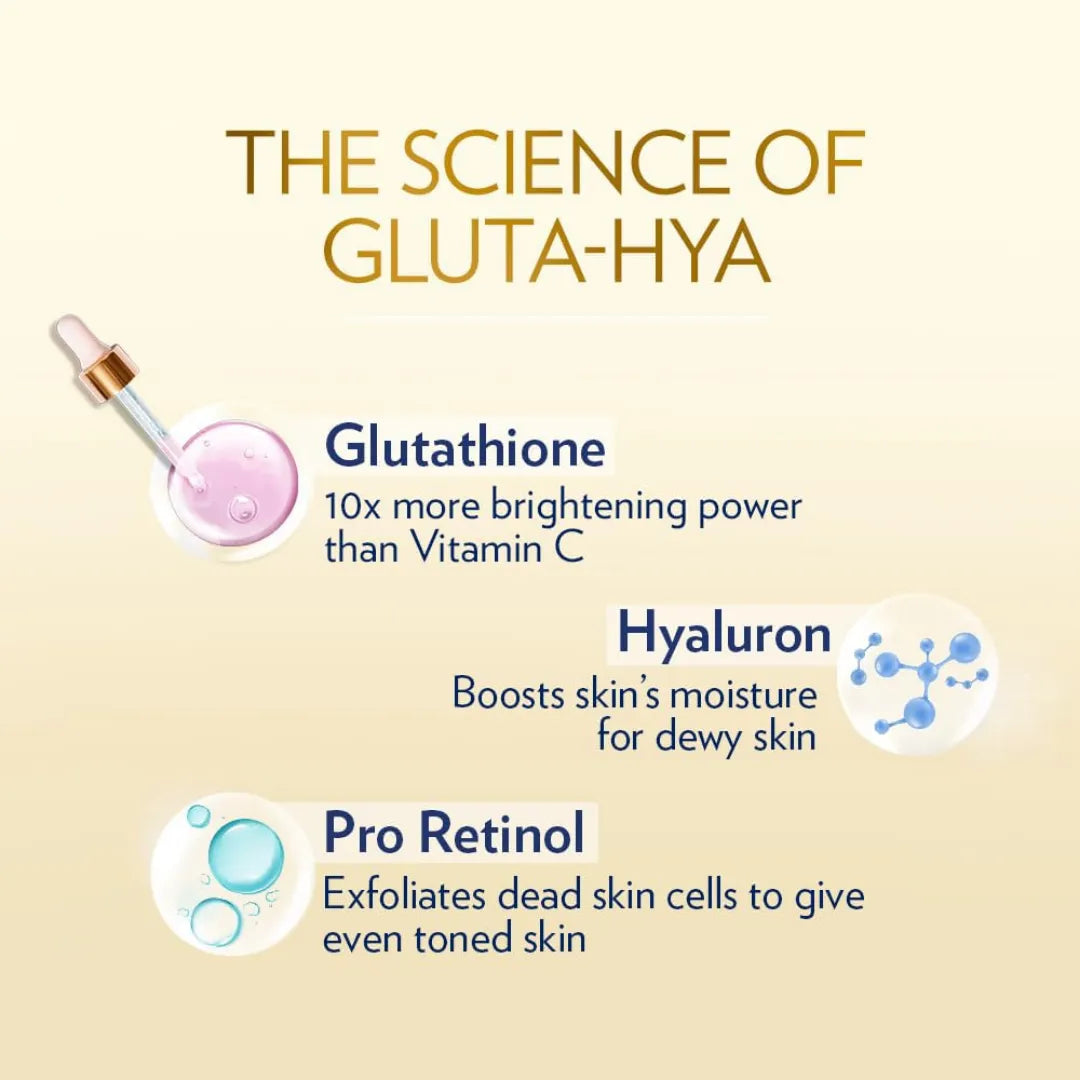 THE SCIENCE OF GLUTA-HYA

Glutathione
10x more brightening power than Vitamin C

Hyaluron
Boosts skin's moisture for dewy skin

Pro Retinol
Exfoliates dead skin cells to give even toned skin